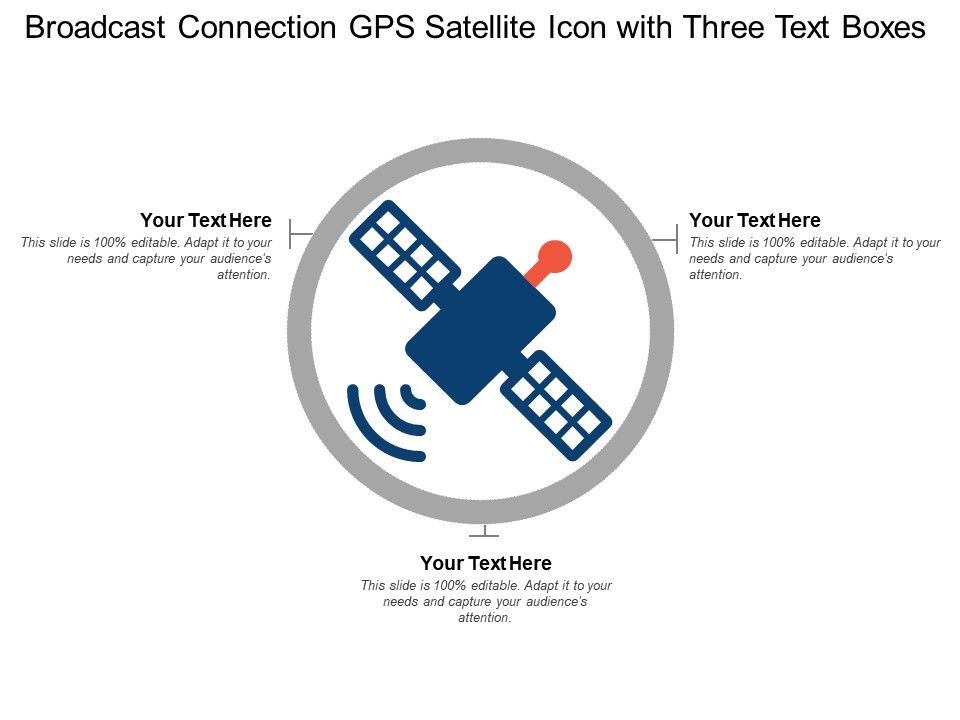 Broadcast Connection GPS Satellite Icon with Three Text Boxes

Your Text Here
This slide is 100% editable. Adapt it to your needs and capture your audience's attention.

Your Text Here
This slide is 100% editable. Adapt it to your needs and capture your audience's attention.

Your Text Here
This slide is 100% editable. Adapt it to your needs and capture your audience's attention.